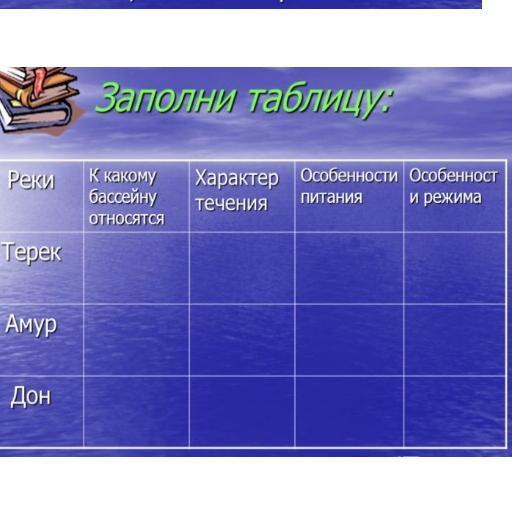 Заполни таблицу:

| Реки | К какому бассейну относятся | Характер течения | Особенности питания | Особенност и режима |
|---|---|---|---|---|
| Терек | | | | |
| Амур | | | | |
| Дон | | | | |